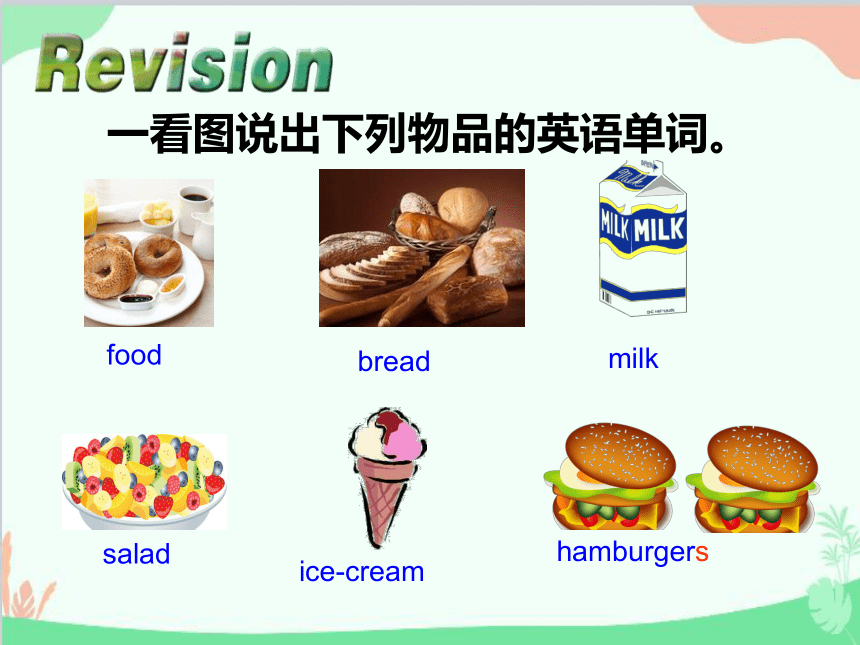 Revision

一看图说出下列物品的英语单词。

MILK MILK

food

bread

milk

salad

ice-cream

hamburgers